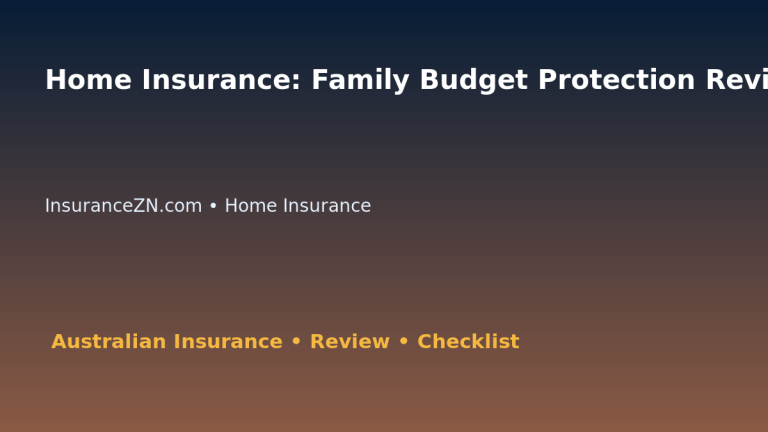 Home Insurance: Family Budget Protection Revi

InsuranceZN.com • Home Insurance

Australian Insurance • Review • Checklist